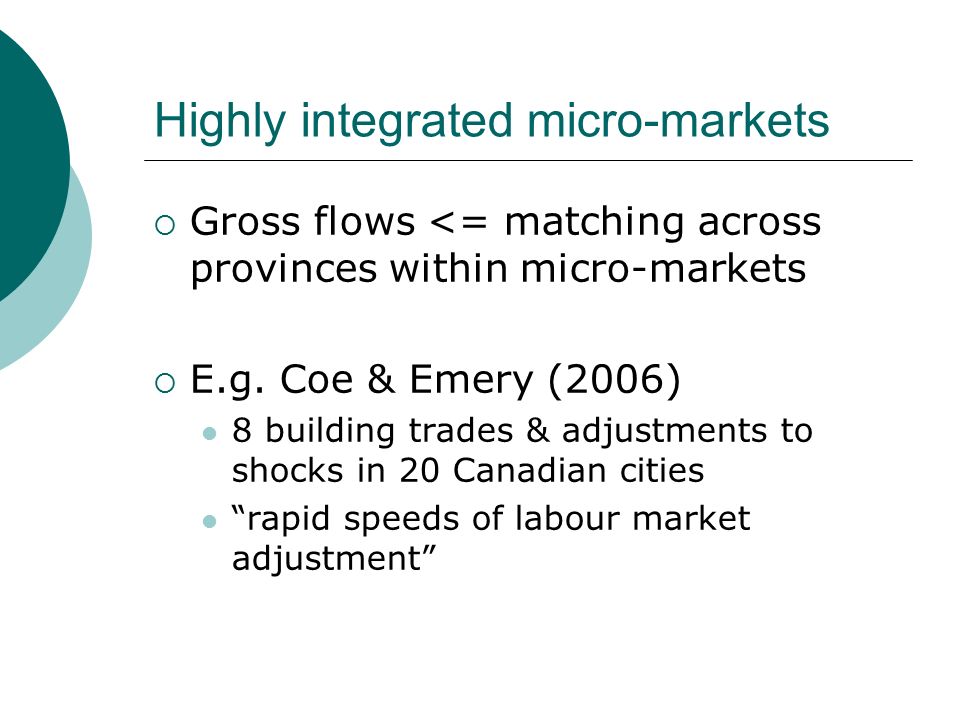 Highly integrated micro-markets

Gross flows <= matching across provinces within micro-markets

E.g. Coe & Emery (2006)

8 building trades & adjustments to shocks in 20 Canadian cities

“rapid speeds of labour market adjustment”